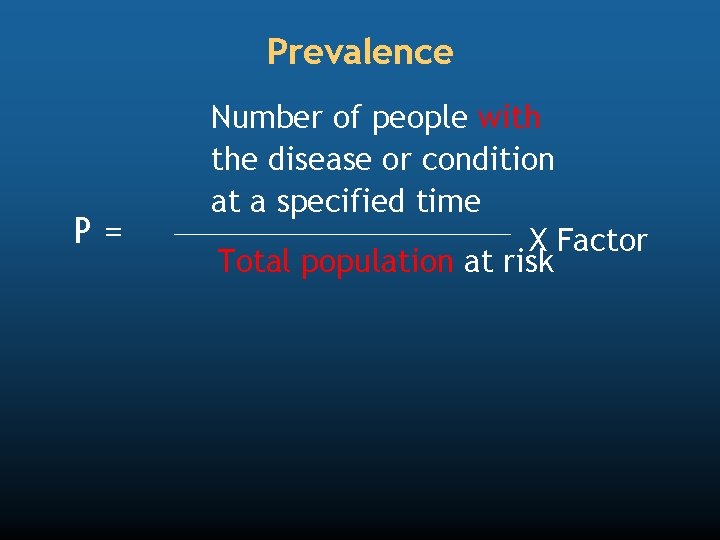 Prevalence

$P = \frac{\text{Number of people with the disease or condition at a specified time}}{\text{Total population at risk}} \text{ X Factor}$